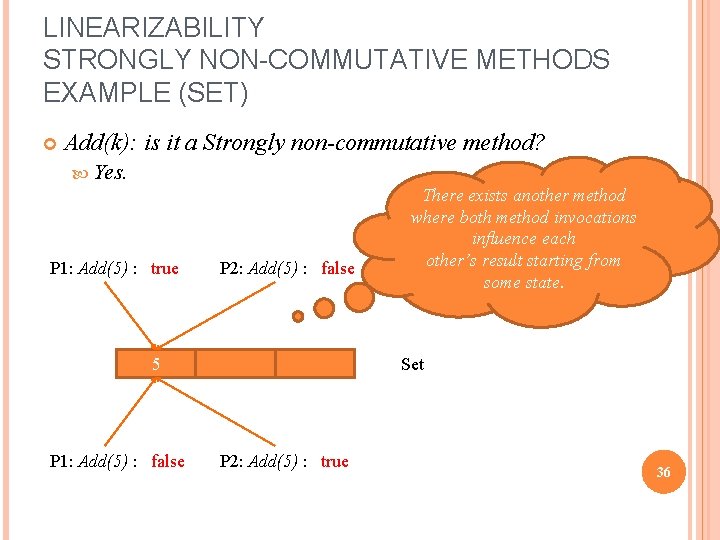 LINEARIZABILITY
STRONGLY NON-COMMUTATIVE METHODS
EXAMPLE (SET)

Add(k): is it a Strongly non-commutative method?

Yes.

There exists another method where both method invocations influence each other's result starting from some state.

P1: Add(5) : true

P2: Add(5) : false

5

Set

P1: Add(5) : false

P2: Add(5) : true

36